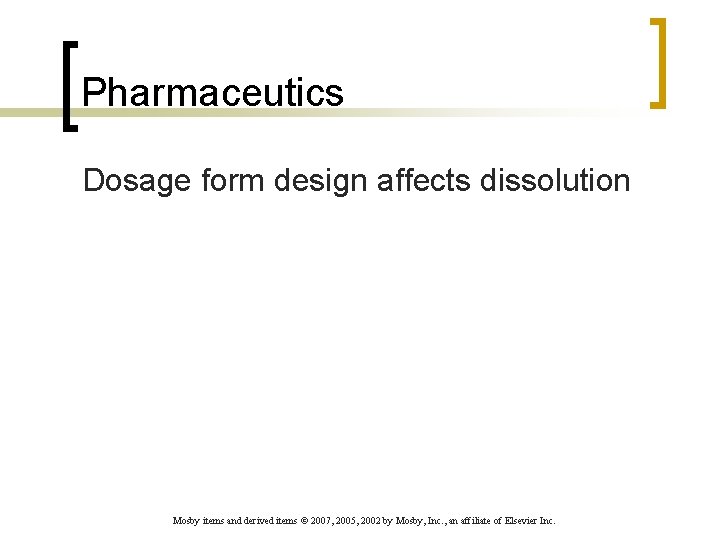 Pharmaceutics

Dosage form design affects dissolution

Mosby items and derived items © 2007, 2005, 2002 by Mosby, Inc., an affiliate of Elsevier Inc.